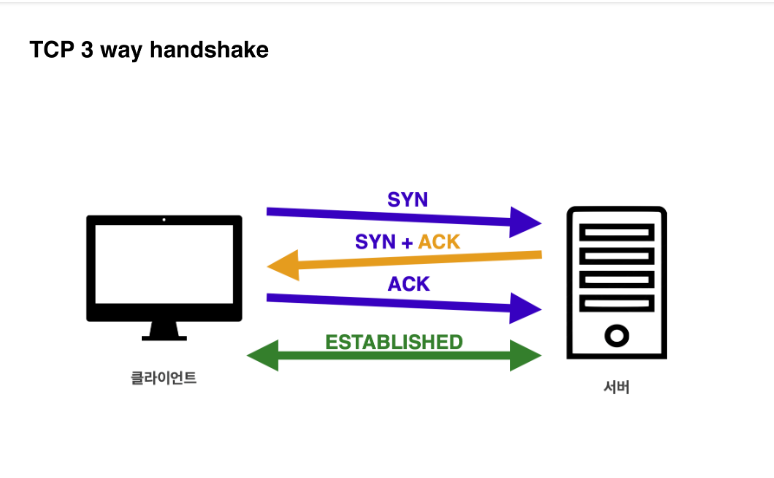 TCP 3 way handshake

SYN

SYN + ACK

ACK

ESTABLISHED

클라이언트

서버